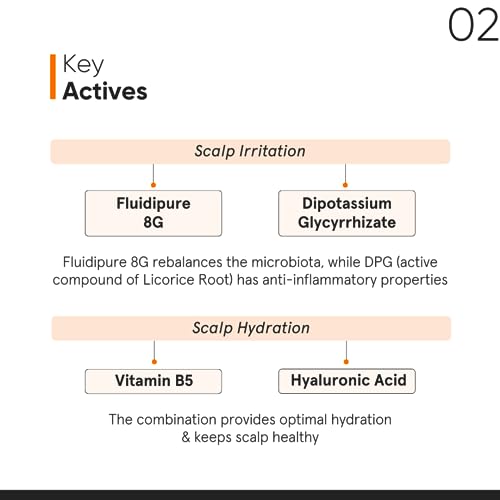 02

Key
Actives

Scalp Irritation

Fluidipure 8G

Dipotassium Glycyrrhizate

Fluidipure 8G rebalances the microbiota, while DPG (active compound of Licorice Root) has anti-inflammatory properties

Scalp Hydration

Vitamin B5

Hyaluronic Acid

The combination provides optimal hydration & keeps scalp healthy